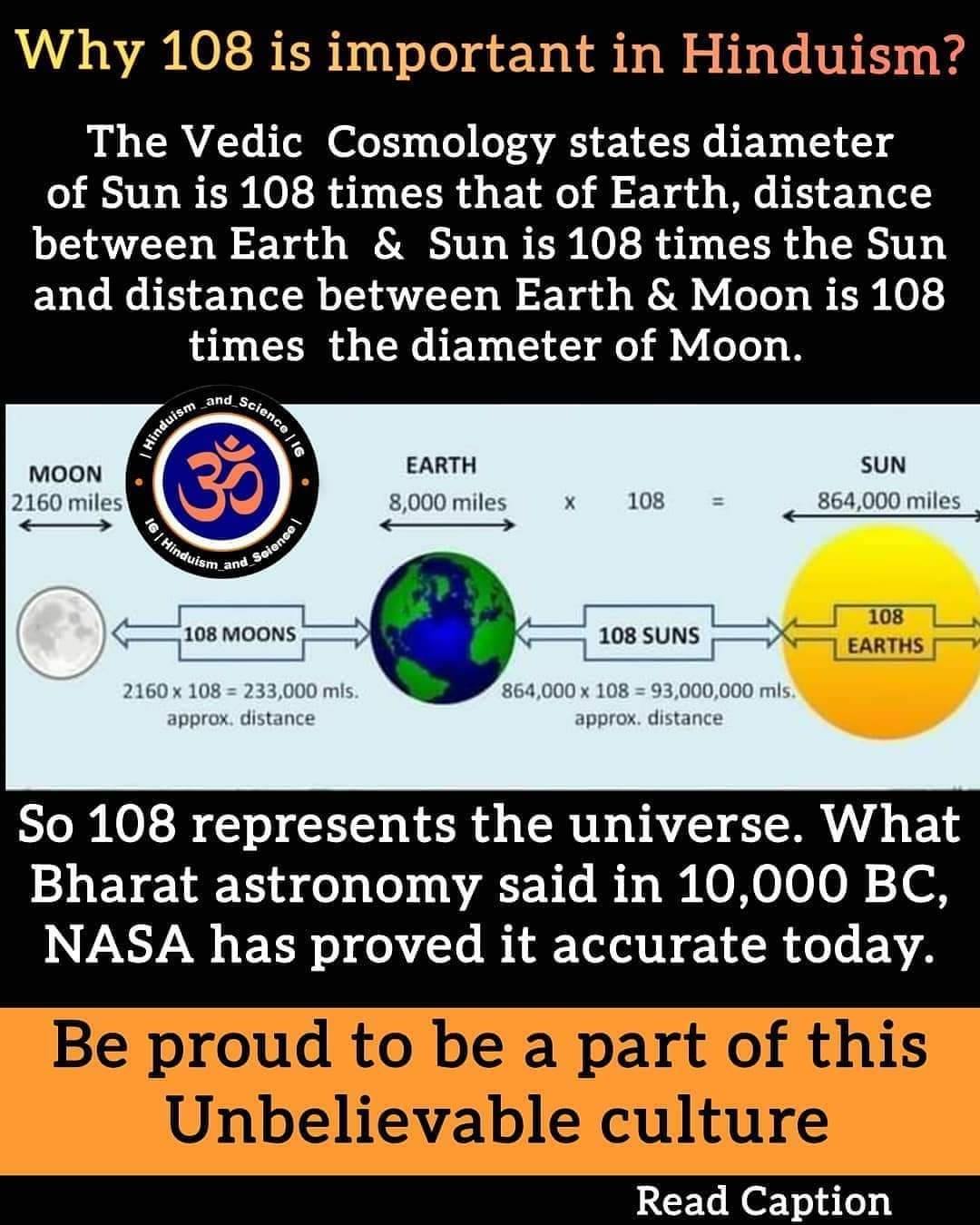 Why 108 is important in Hinduism?

The Vedic Cosmology states diameter of Sun is 108 times that of Earth, distance between Earth & Sun is 108 times the Sun and distance between Earth & Moon is 108 times the diameter of Moon.

| Hinduism_and_Science | IG
ॐ
IG | Hinduism_and_Science |

MOON
2160 miles

EARTH
8,000 miles x 108 =

SUN
864,000 miles

108 MOONS

108 SUNS

108 EARTHS

2160 x 108 = 233,000 mls.
approx. distance

864,000 x 108 = 93,000,000 mls.
approx. distance

So 108 represents the universe. What Bharat astronomy said in 10,000 BC, NASA has proved it accurate today.

Be proud to be a part of this Unbelievable culture

Read Caption